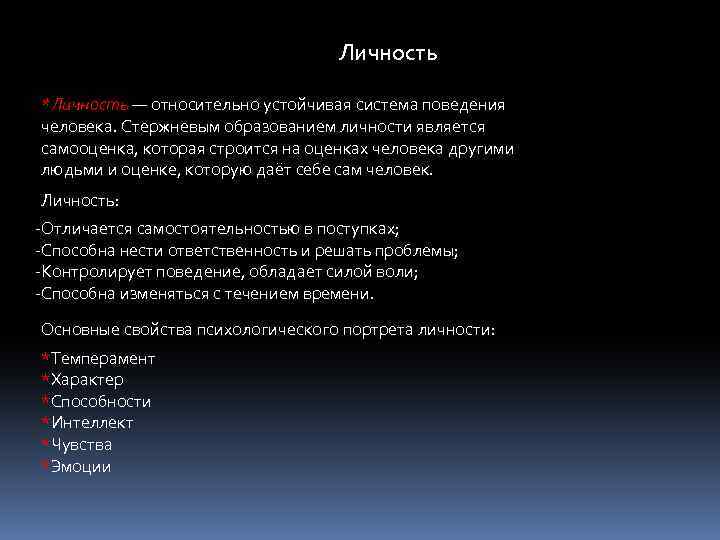 Личность

*Личность — относительно устойчивая система поведения человека. Стержневым образованием личности является самооценка, которая строится на оценках человека другими людьми и оценке, которую даёт себе сам человек.

Личность:

-Отличается самостоятельностью в поступках;
-Способна нести ответственность и решать проблемы;
-Контролирует поведение, обладает силой воли;
-Способна изменяться с течением времени.

Основные свойства психологического портрета личности:

*Темперамент
*Характер
*Способности
*Интеллект
*Чувства
*Эмоции